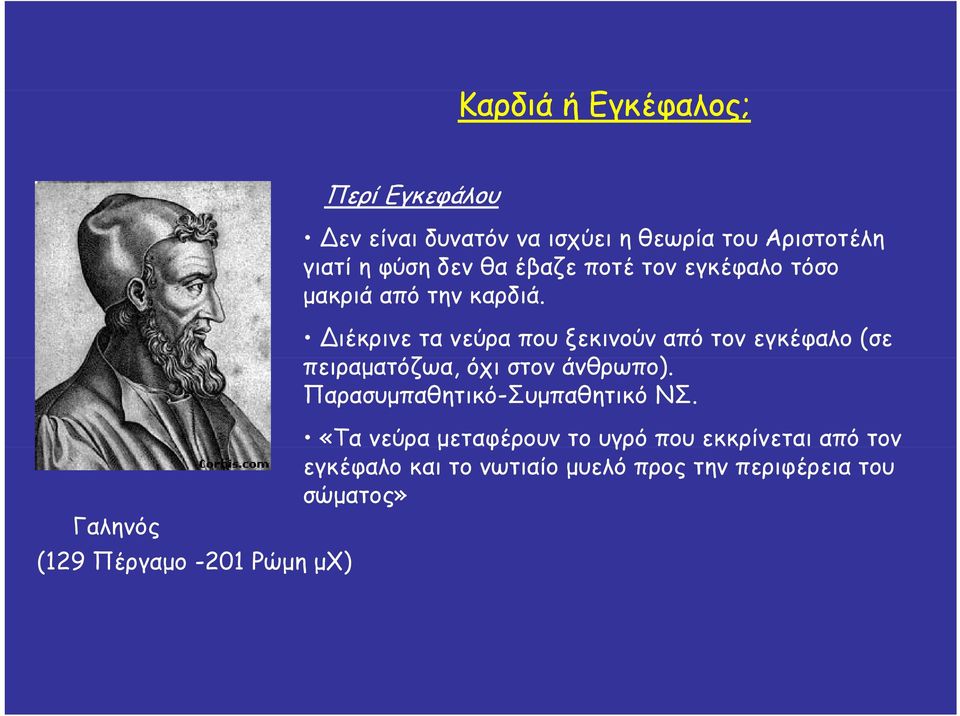 Καρδιά ή Εγκέφαλος;

Περί Εγκεφάλου

• Δεν είναι δυνατόν να ισχύει η θεωρία του Αριστοτέλη γιατί η φύση δεν θα έβαζε ποτέ τον εγκέφαλο τόσο μακριά από την καρδιά.

• Διέκρινε τα νεύρα που ξεκινούν από τον εγκέφαλο (σε πειραματόζωα, όχι στον άνθρωπο). Παρασυμπαθητικό-Συμπαθητικό ΝΣ.

• «Τα νεύρα μεταφέρουν το υγρό που εκκρίνεται από τον εγκέφαλο και το νωτιαίο μυελό προς την περιφέρεια του σώματος»

Corbis.com

Γαληνός
(129 Πέργαμο -201 Ρώμη μΧ)